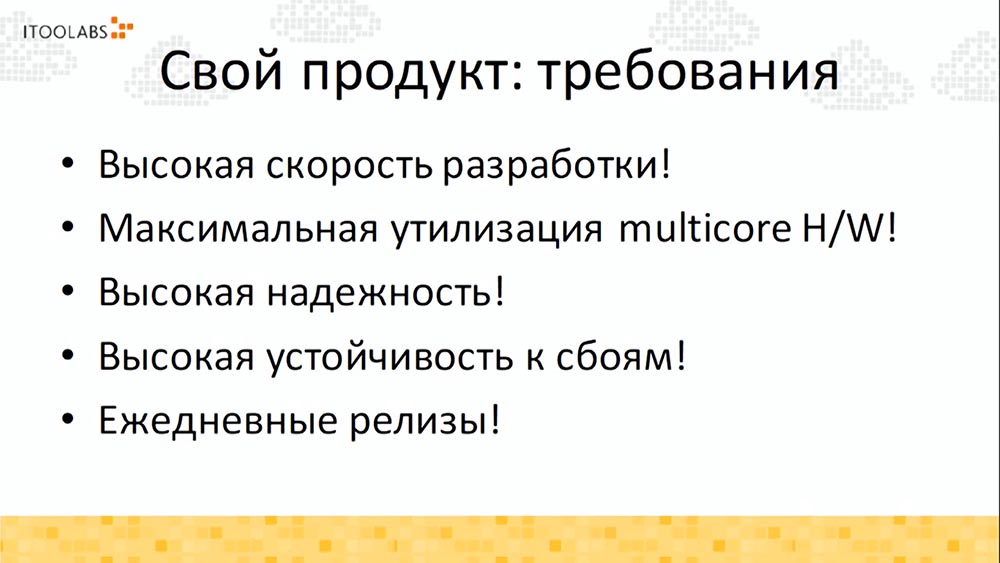 ITOOLABS

Свой продукт: требования

• Высокая скорость разработки!
• Максимальная утилизация multicore H/W!
• Высокая надежность!
• Высокая устойчивость к сбоям!
• Ежедневные релизы!